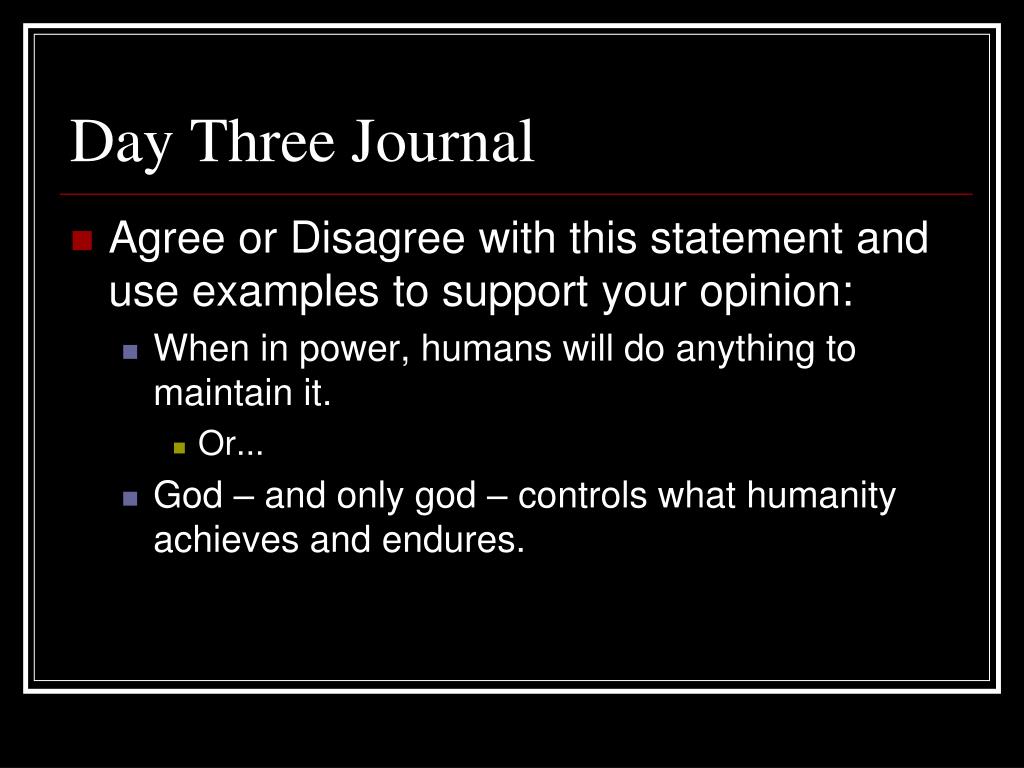 Day Three Journal

Agree or Disagree with this statement and use examples to support your opinion:

When in power, humans will do anything to maintain it.

Or...

God – and only god – controls what humanity achieves and endures.